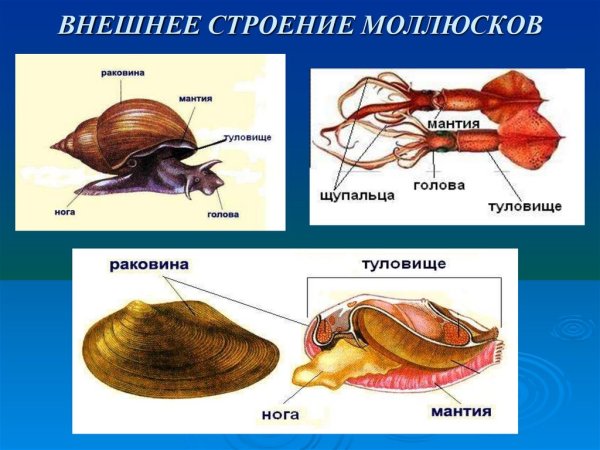 ВНЕШНЕЕ СТРОЕНИЕ МОЛЛЮСКОВ

раковина
мантия
туловище
нога
голова

мантия
щупальца
голова
туловище

раковина
туловище
нога
мантия